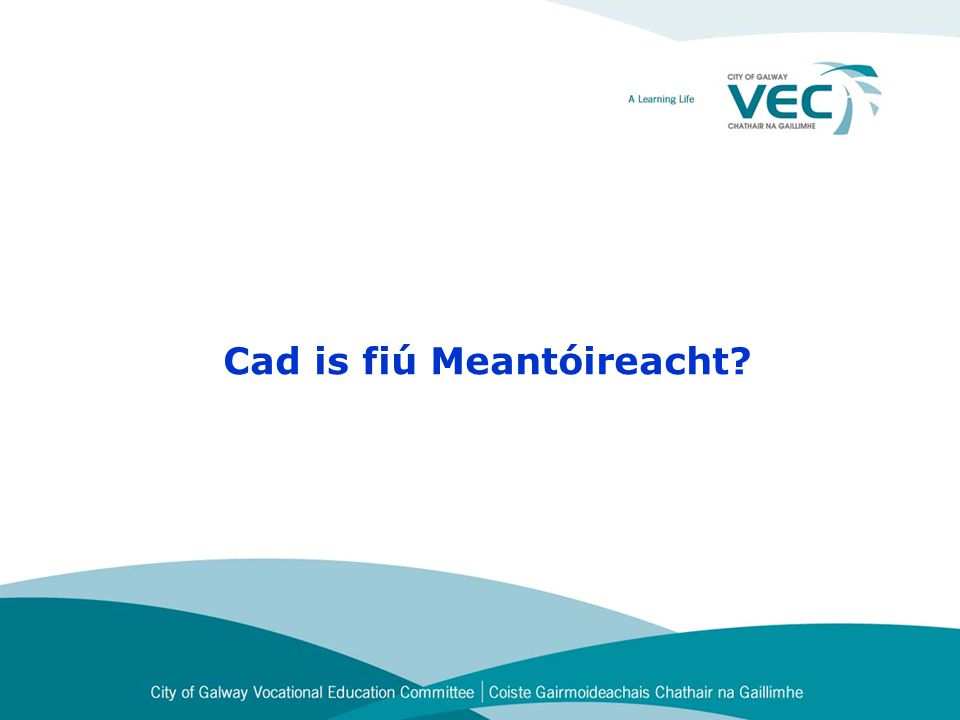 A Learning Life

CITY OF GALWAY
VEC
CHATHAIR NA GAILLIMHE

Cad is fiú Meantóireacht?

City of Galway Vocational Education Committee | Coiste Gairmoideachais Chathair na Gaillimhe